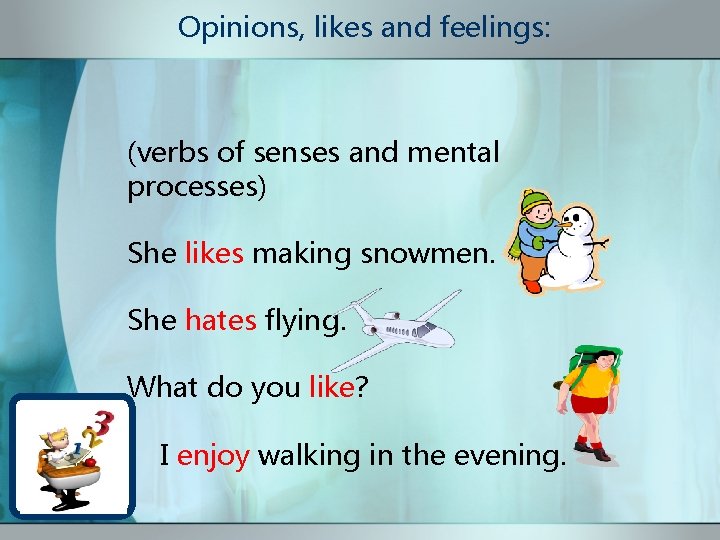 Opinions, likes and feelings:

(verbs of senses and mental processes)

She likes making snowmen.

She hates flying.

What do you like?

I enjoy walking in the evening.

1 2 3